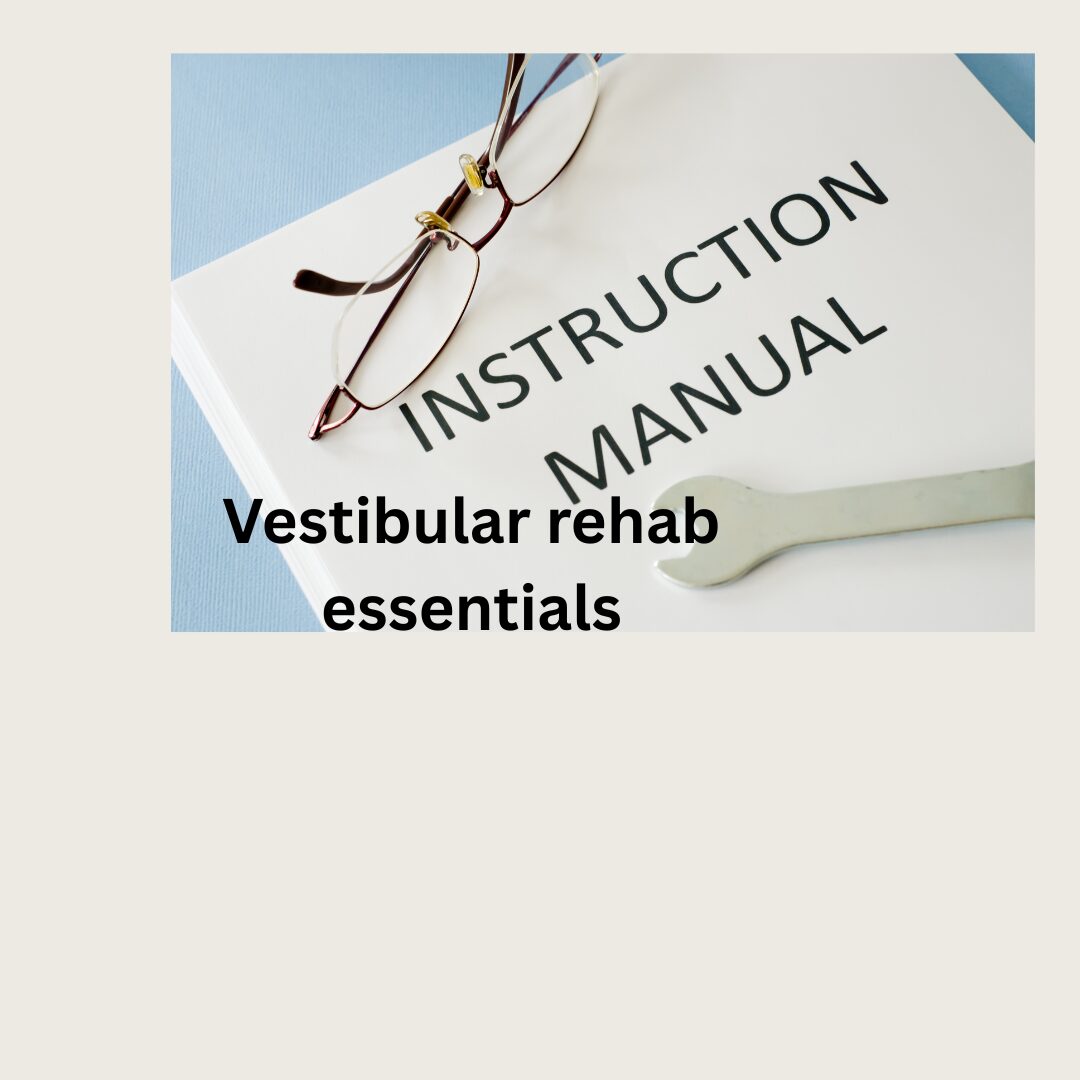 INSTRUCTION MANUAL

Vestibular rehab essentials